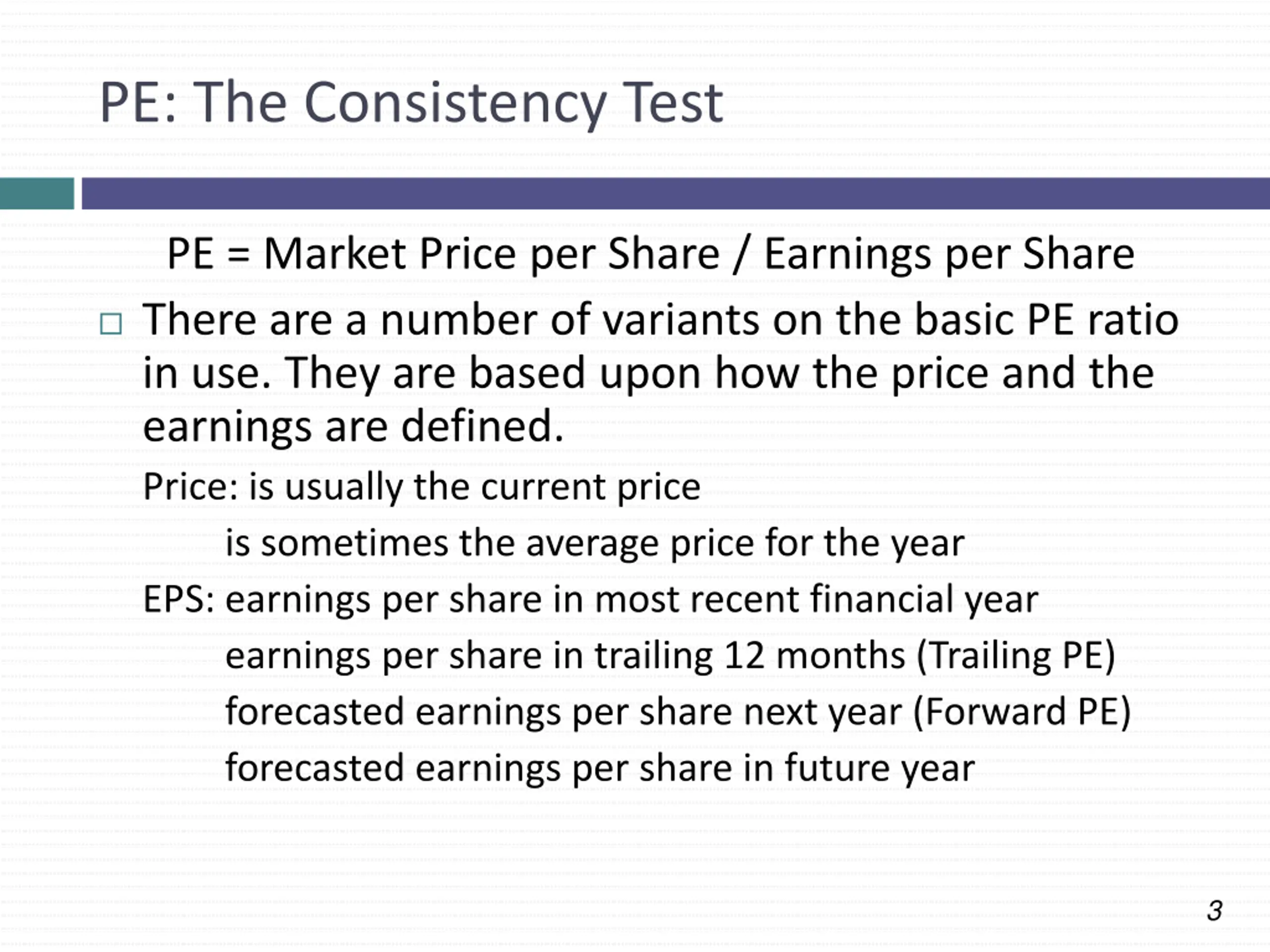 PE: The Consistency Test

PE = Market Price per Share / Earnings per Share

□ There are a number of variants on the basic PE ratio in use. They are based upon how the price and the earnings are defined.

Price: is usually the current price

is sometimes the average price for the year

EPS: earnings per share in most recent financial year

earnings per share in trailing 12 months (Trailing PE)

forecasted earnings per share next year (Forward PE)

forecasted earnings per share in future year

3